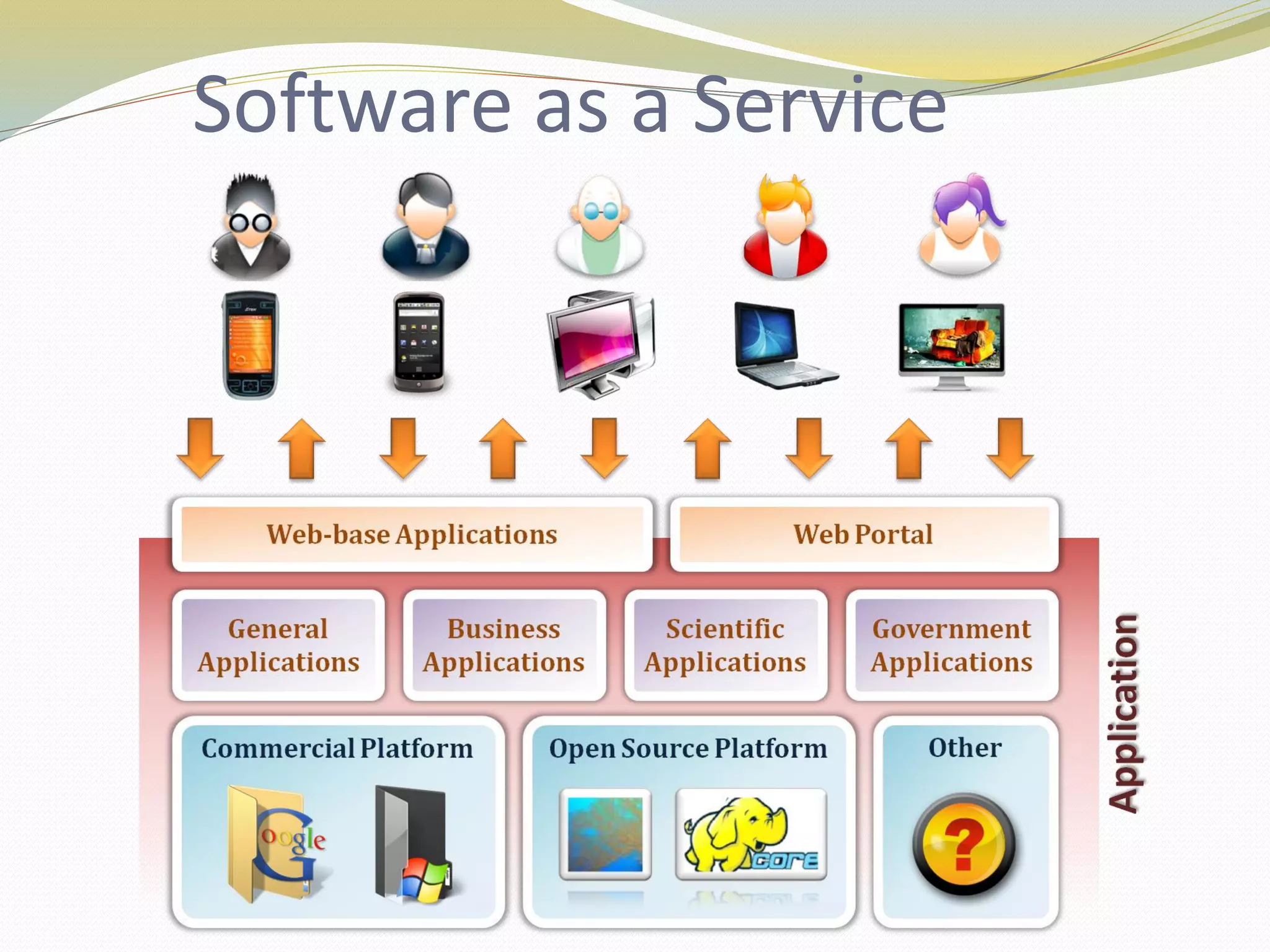 Software as a Service

Web-base Applications

Web Portal

General Applications

Business Applications

Scientific Applications

Government Applications

Commercial Platform

Google

Open Source Platform

core

Other

?

Application